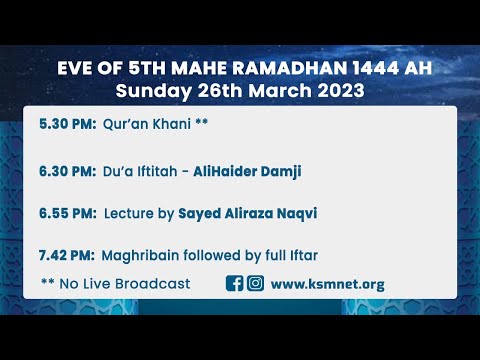 EVE OF 5TH MAHE RAMADHAN 1444 AH
Sunday 26th March 2023

5.30 PM: Qur'an Khani **

6.30 PM: Du'a Iftitah - AliHaider Damji

6.55 PM: Lecture by Sayed Aliraza Naqvi

7.42 PM: Maghribain followed by full Iftar

** No Live Broadcast

www.ksmnet.org